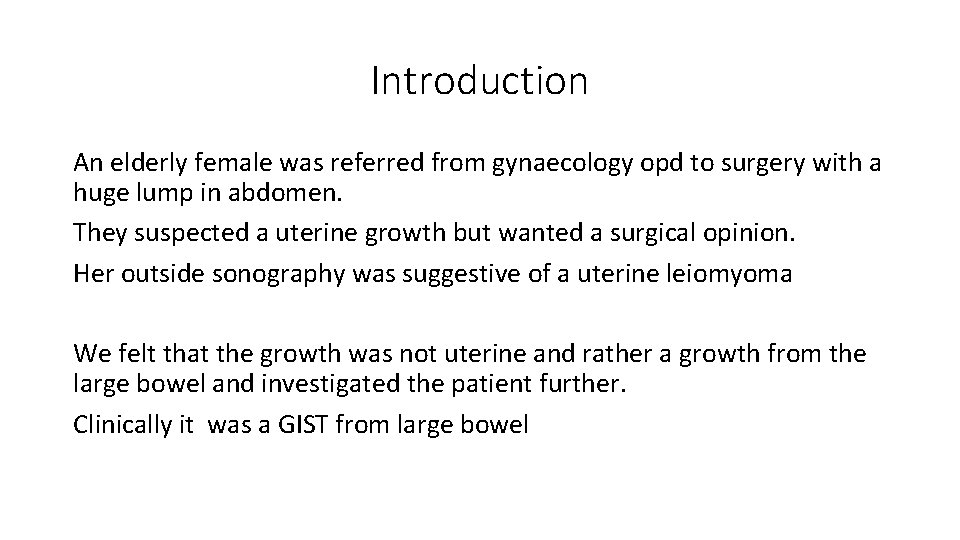 Introduction

An elderly female was referred from gynaecology opd to surgery with a huge lump in abdomen.

They suspected a uterine growth but wanted a surgical opinion.

Her outside sonography was suggestive of a uterine leiomyoma

We felt that the growth was not uterine and rather a growth from the large bowel and investigated the patient further.

Clinically it was a GIST from large bowel